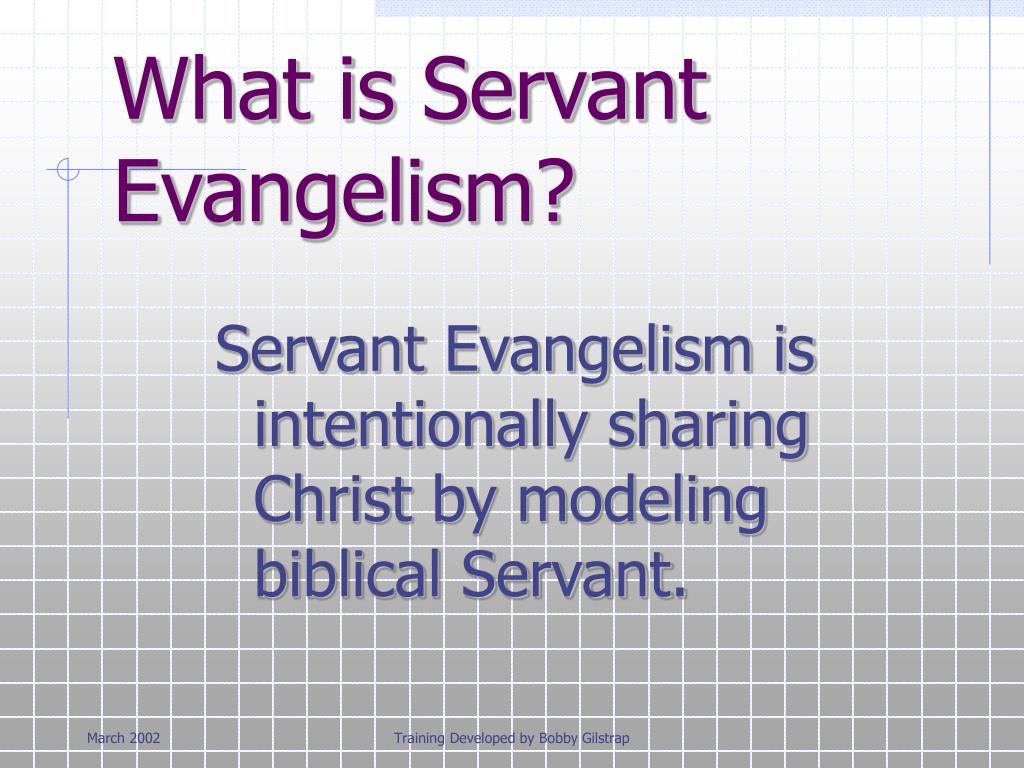 What is Servant Evangelism?

Servant Evangelism is intentionally sharing Christ by modeling biblical Servant.

March 2002

Training Developed by Bobby Gilstrap